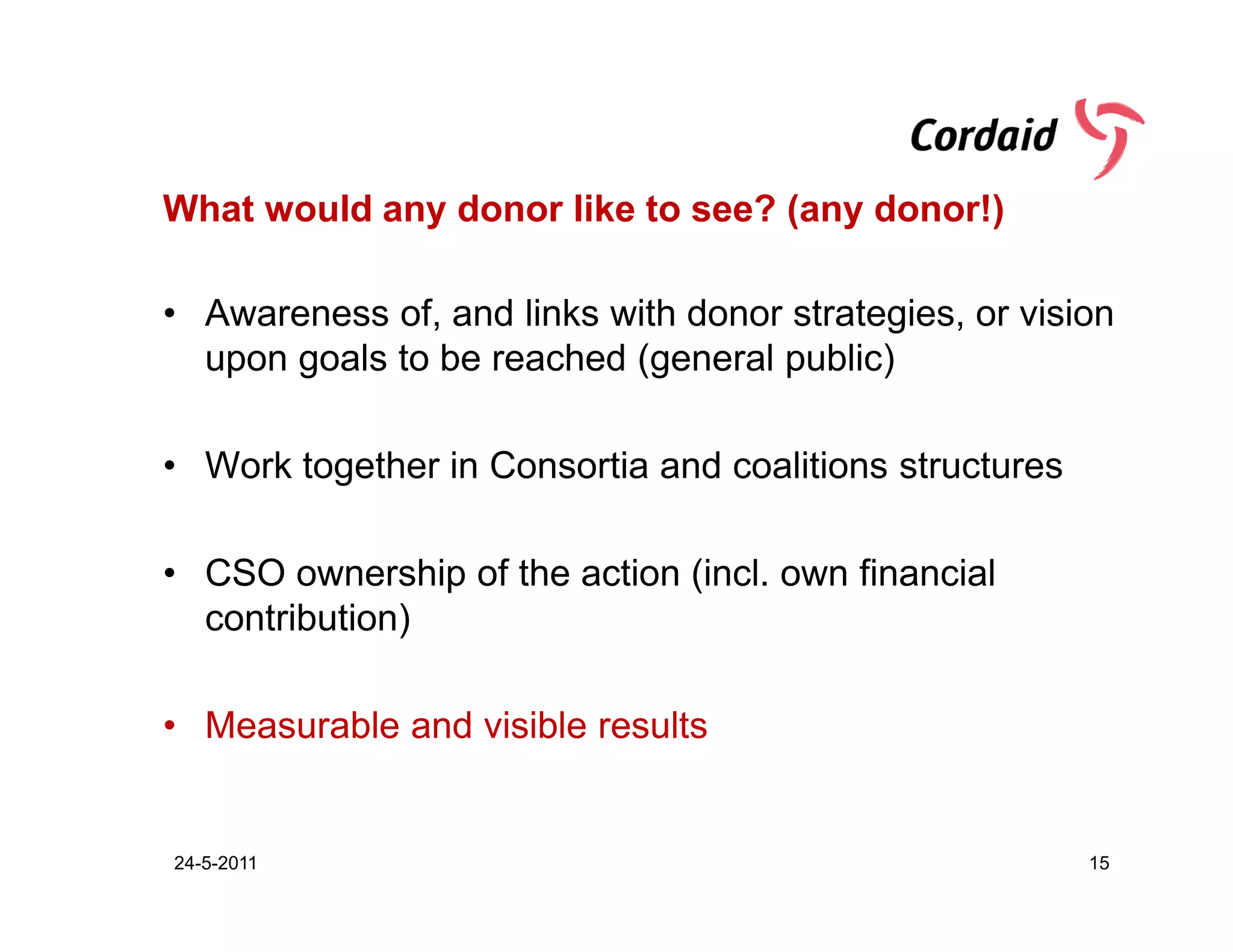 Cordaid

What would any donor like to see? (any donor!)

• Awareness of, and links with donor strategies, or vision upon goals to be reached (general public)

• Work together in Consortia and coalitions structures

• CSO ownership of the action (incl. own financial contribution)

• Measurable and visible results

24-5-2011

15